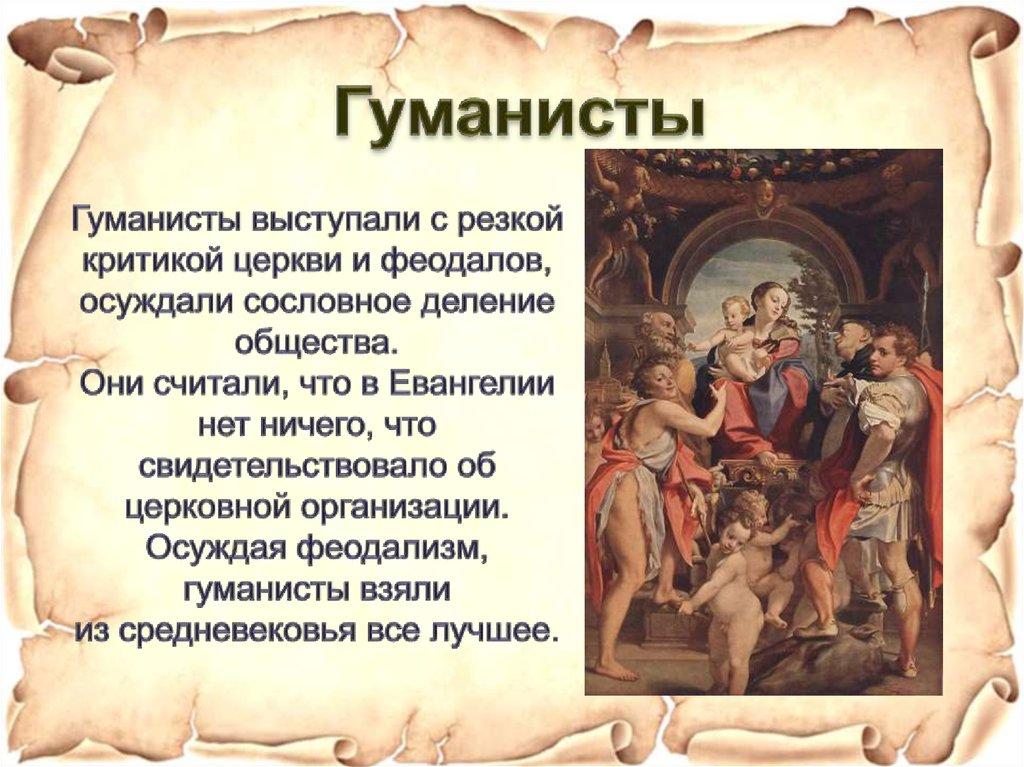 Гуманисты

Гуманисты выступали с резкой критикой церкви и феодалов, осуждали сословное деление общества.
Они считали, что в Евангелии нет ничего, что свидетельствовало об церковной организации.
Осуждая феодализм, гуманисты взяли из средневековья все лучшее.